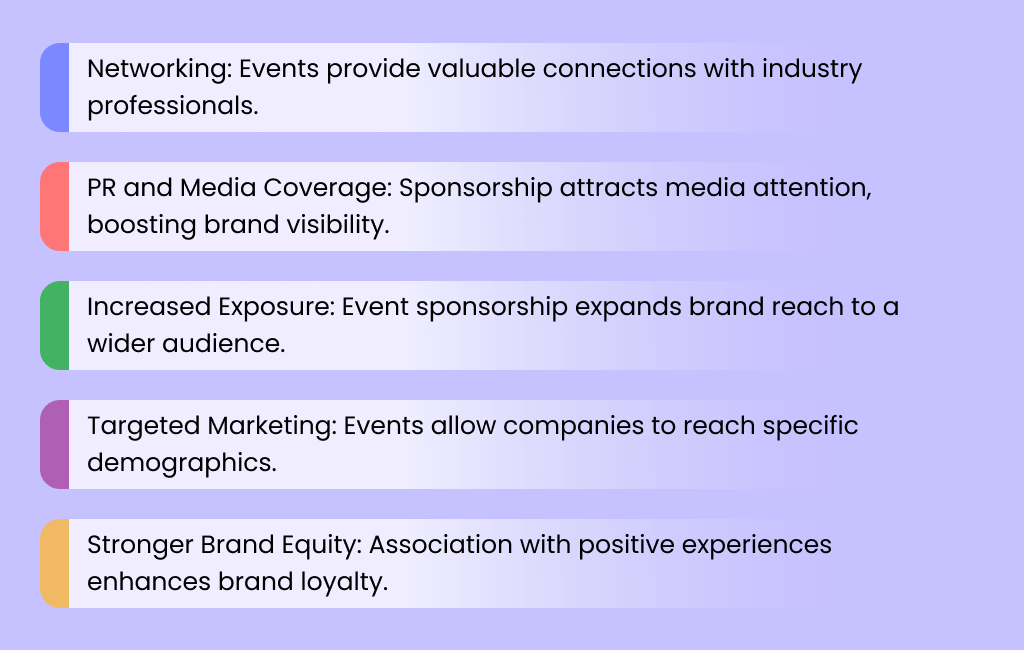 Networking: Events provide valuable connections with industry professionals.

PR and Media Coverage: Sponsorship attracts media attention, boosting brand visibility.

Increased Exposure: Event sponsorship expands brand reach to a wider audience.

Targeted Marketing: Events allow companies to reach specific demographics.

Stronger Brand Equity: Association with positive experiences enhances brand loyalty.